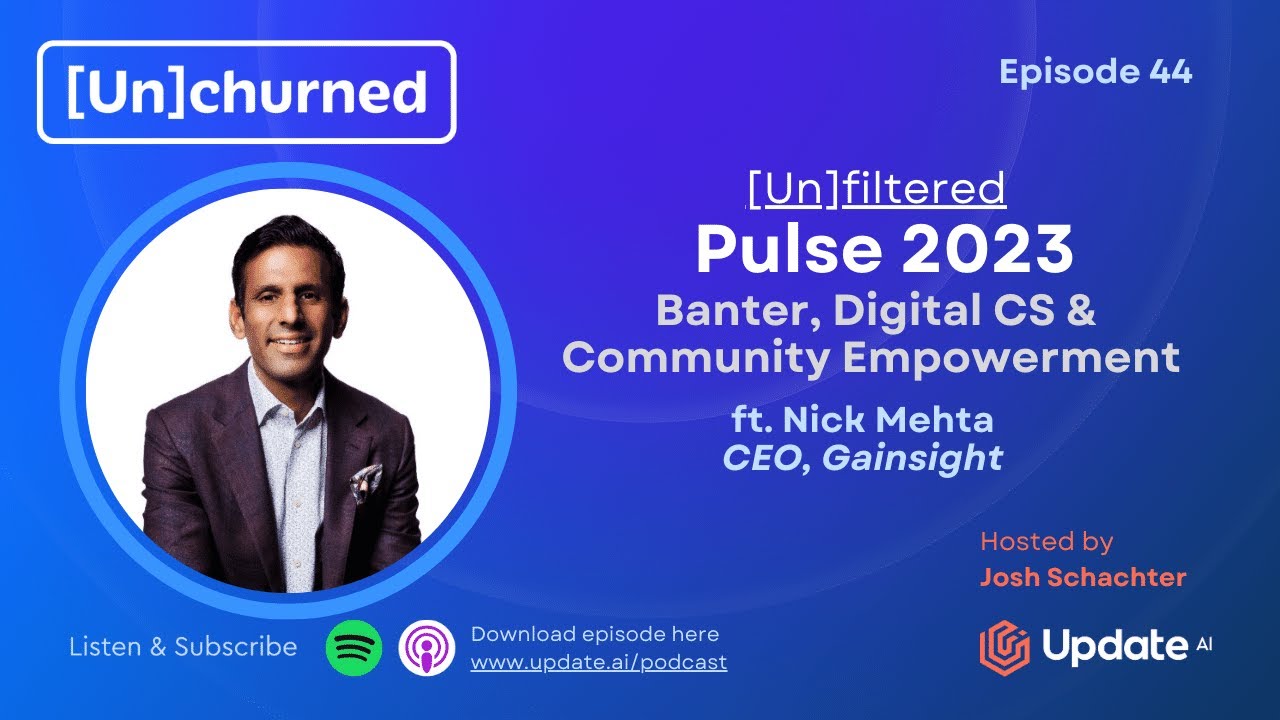 [Un]churned

Episode 44

[Un]filtered
Pulse 2023
Banter, Digital CS & Community Empowerment
ft. Nick Mehta
CEO, Gainsight

Hosted by
Josh Schachter

Listen & Subscribe

Download episode here
www.update.ai/podcast

Update AI